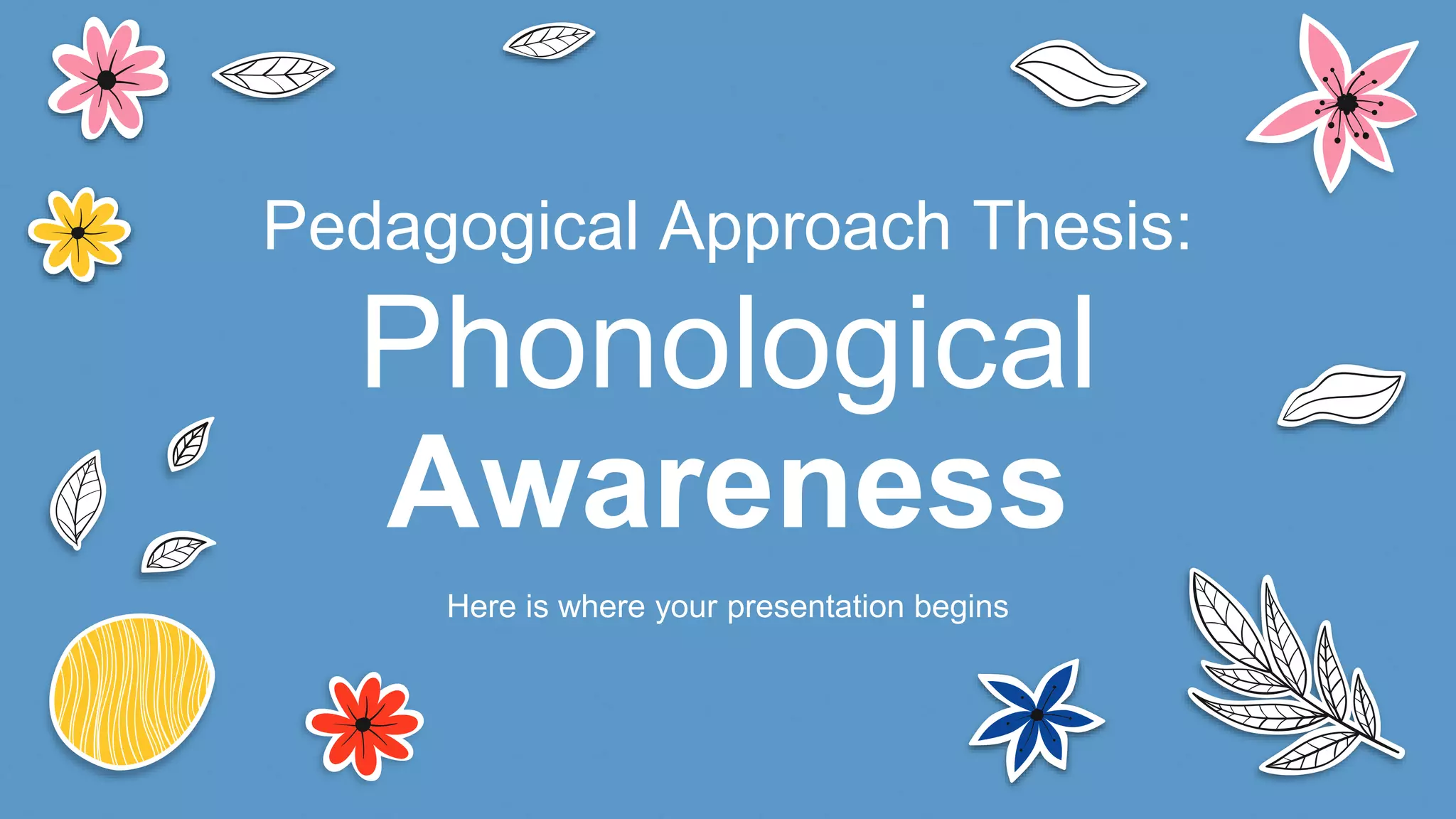 Pedagogical Approach Thesis:
Phonological
Awareness

Here is where your presentation begins